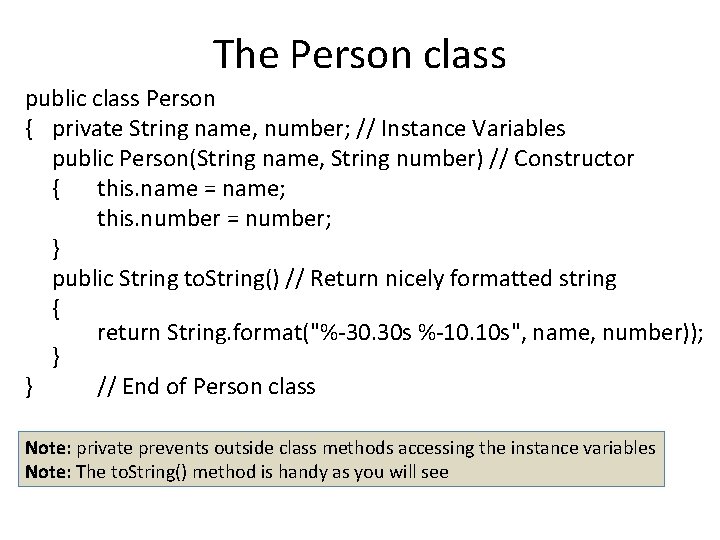 The Person class

public class Person
{ private String name, number; // Instance Variables
public Person(String name, String number) // Constructor
{ this.name = name;
this.number = number;
}
public String toString() // Return nicely formatted string
{
return String.format("%-30.30s %-10.10s", name, number));
}
} // End of Person class

Note: private prevents outside class methods accessing the instance variables
Note: The toString() method is handy as you will see